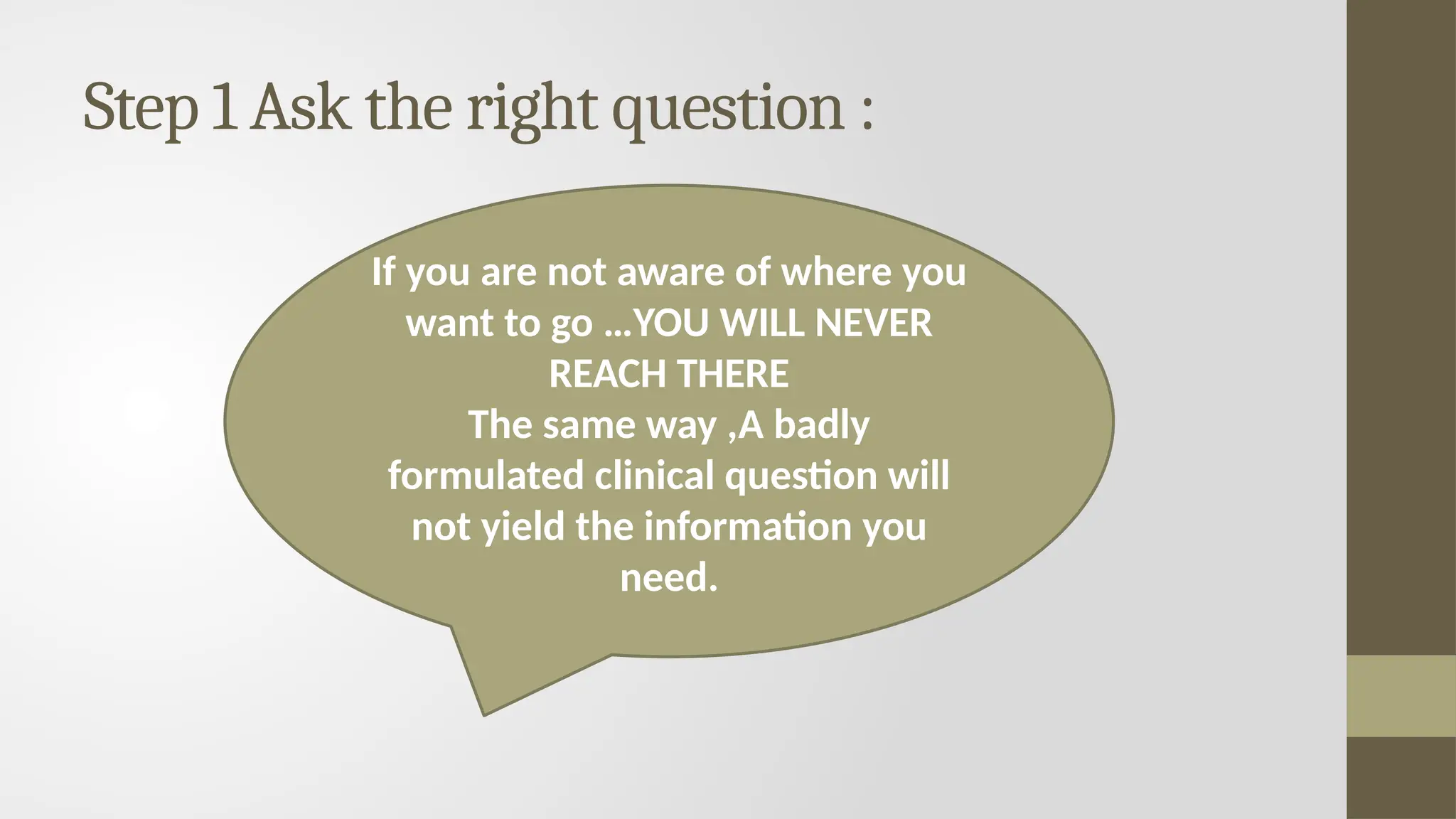 Step 1 Ask the right question :

If you are not aware of where you want to go …YOU WILL NEVER REACH THERE
The same way ,A badly formulated clinical question will not yield the information you need.